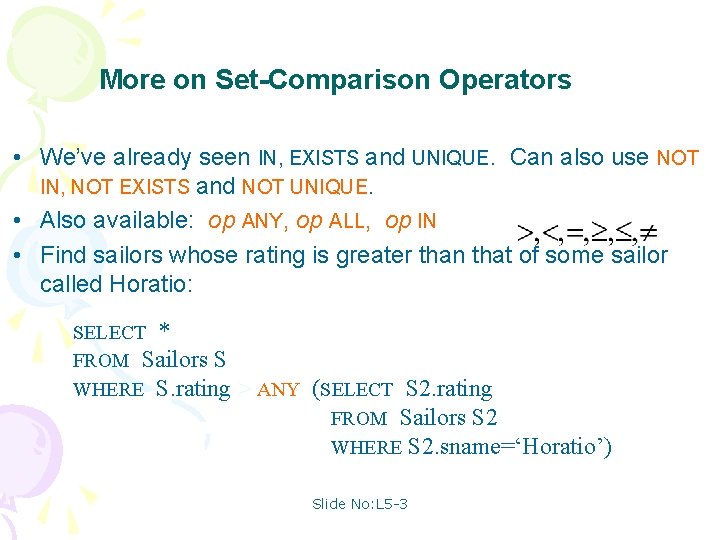 More on Set-Comparison Operators

• We've already seen IN, EXISTS and UNIQUE. Can also use NOT IN, NOT EXISTS and NOT UNIQUE.

• Also available: op ANY, op ALL, op IN $>,<,=,\geq,\leq,\neq$

• Find sailors whose rating is greater than that of some sailor called Horatio:

SELECT *
FROM Sailors S
WHERE S.rating > ANY (SELECT S2.rating
FROM Sailors S2
WHERE S2.sname='Horatio')

Slide No:L5-3